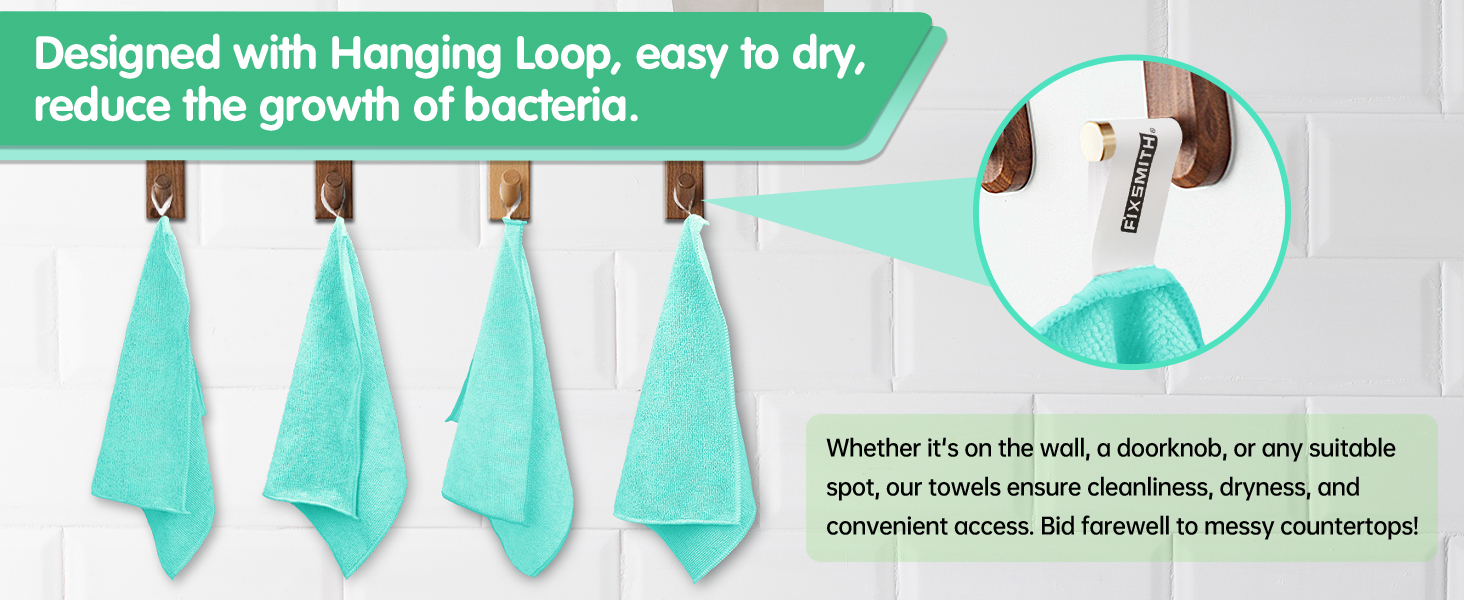 Designed with Hanging Loop, easy to dry, reduce the growth of bacteria.

FIXSMITH®

Whether it's on the wall, a doorknob, or any suitable spot, our towels ensure cleanliness, dryness, and convenient access. Bid farewell to messy countertops!